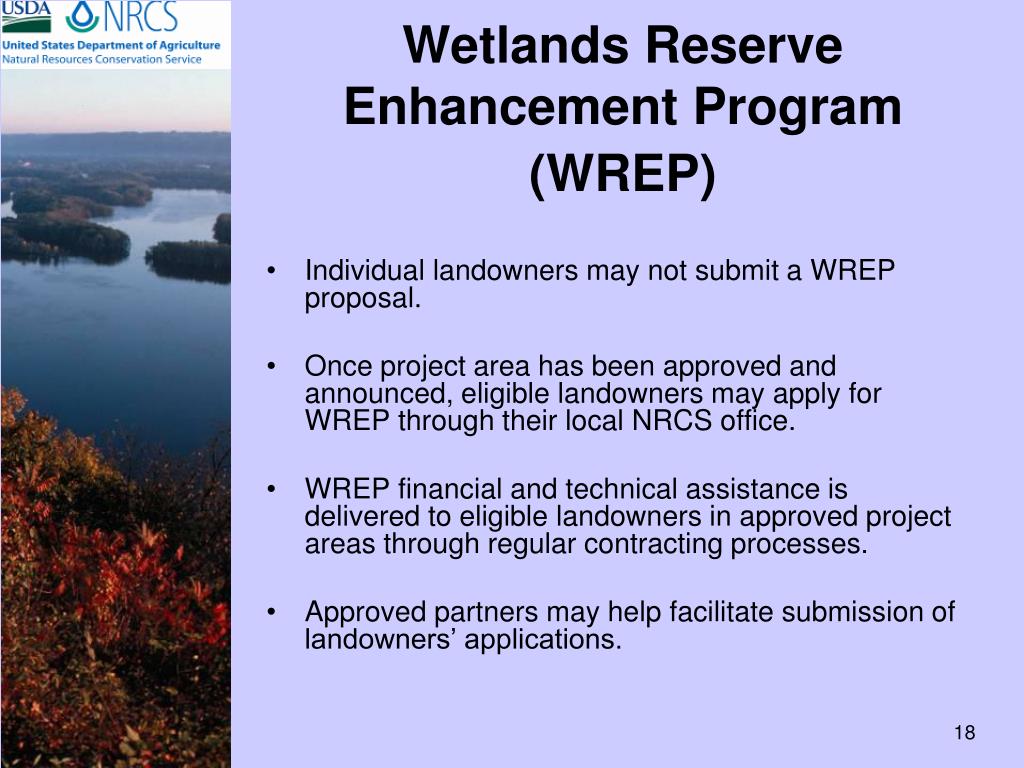 USDA NRCS
United States Department of Agriculture
Natural Resources Conservation Service

Wetlands Reserve Enhancement Program (WREP)

• Individual landowners may not submit a WREP proposal.

• Once project area has been approved and announced, eligible landowners may apply for WREP through their local NRCS office.

• WREP financial and technical assistance is delivered to eligible landowners in approved project areas through regular contracting processes.

• Approved partners may help facilitate submission of landowners' applications.

18